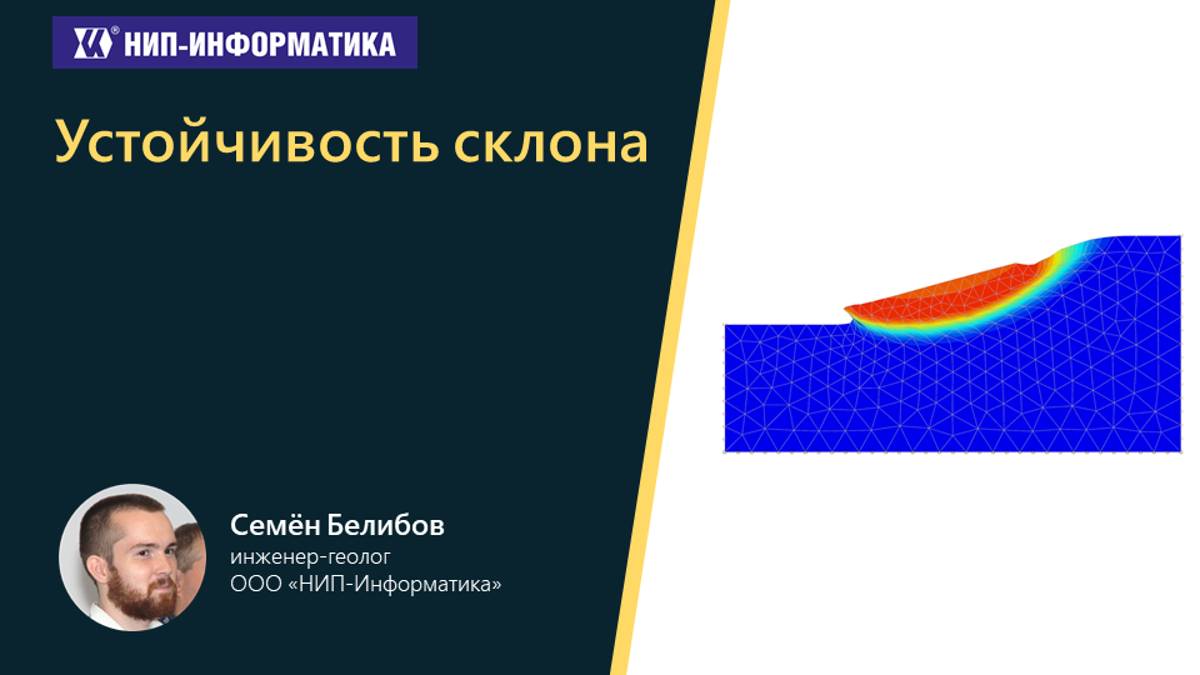 НИП-ИНФОРМАТИКА

Устойчивость склона

Семён Белибов
инженер-геолог
ООО «НИП-Информатика»